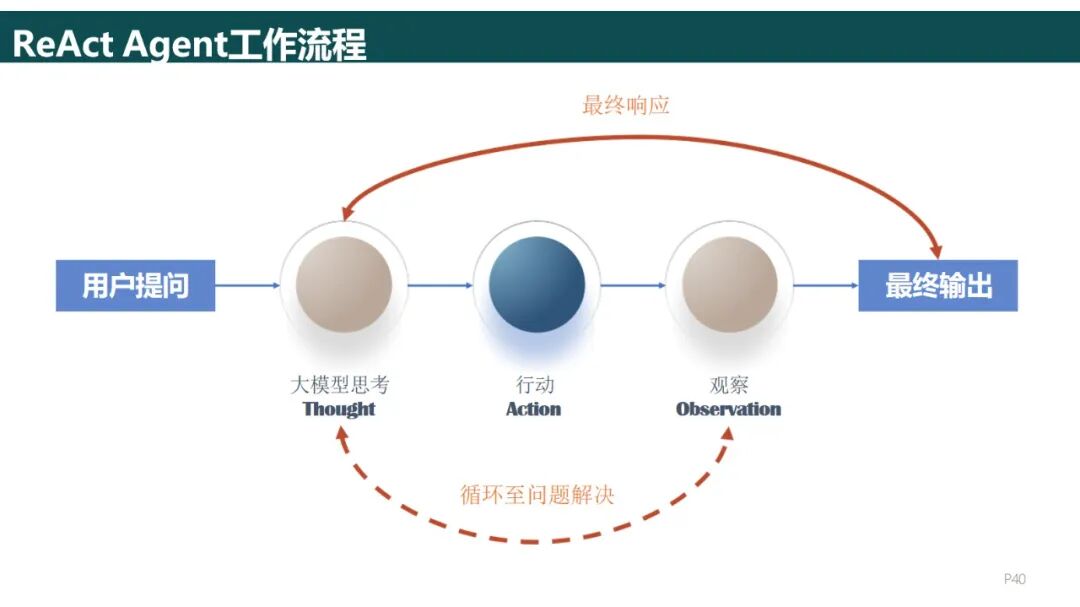 ReAct Agent工作流程

最终响应

用户提问

最终输出

大模型思考
Thought

行动
Action

观察
Observation

循环至问题解决

P40